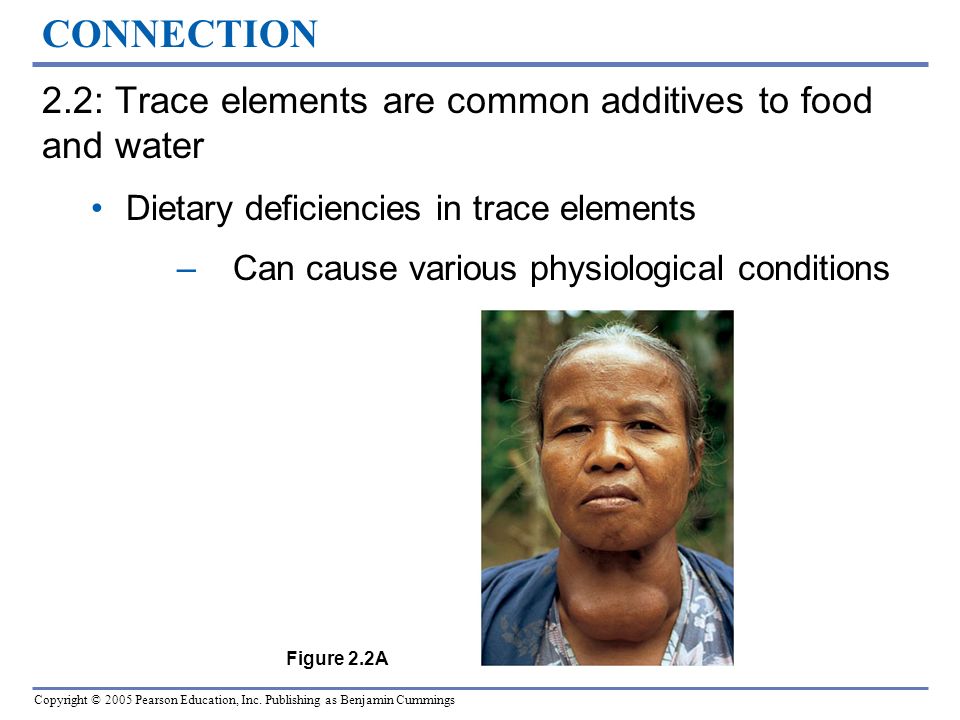 CONNECTION

2.2: Trace elements are common additives to food and water

• Dietary deficiencies in trace elements

– Can cause various physiological conditions

Figure 2.2A

Copyright © 2005 Pearson Education, Inc. Publishing as Benjamin Cummings